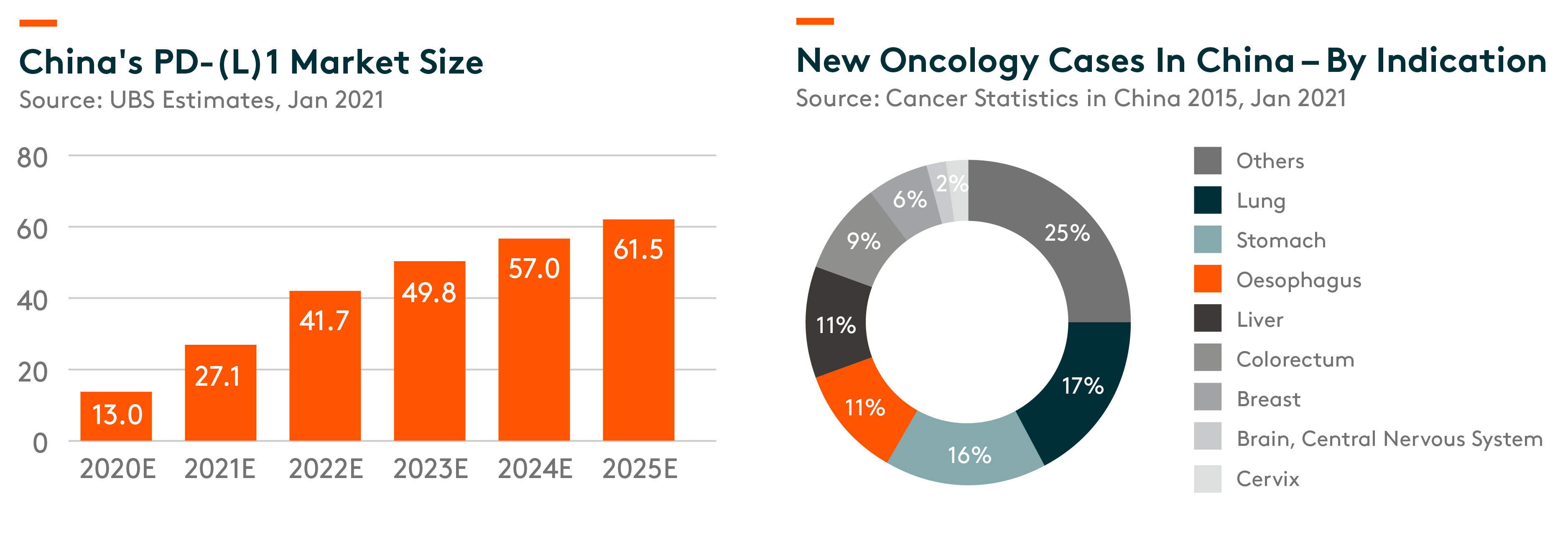 China's PD-(L)1 Market Size
Source: UBS Estimates, Jan 2021

80
60
40
20
0

13.0
27.1
41.7
49.8
57.0
61.5

2020E 2021E 2022E 2023E 2024E 2025E

New Oncology Cases In China – By Indication
Source: Cancer Statistics in China 2015, Jan 2021

25%
17%
16%
11%
11%
9%
6%
2%

Others
Lung
Stomach
Oesophagus
Liver
Colorectum
Breast
Brain, Central Nervous System
Cervix